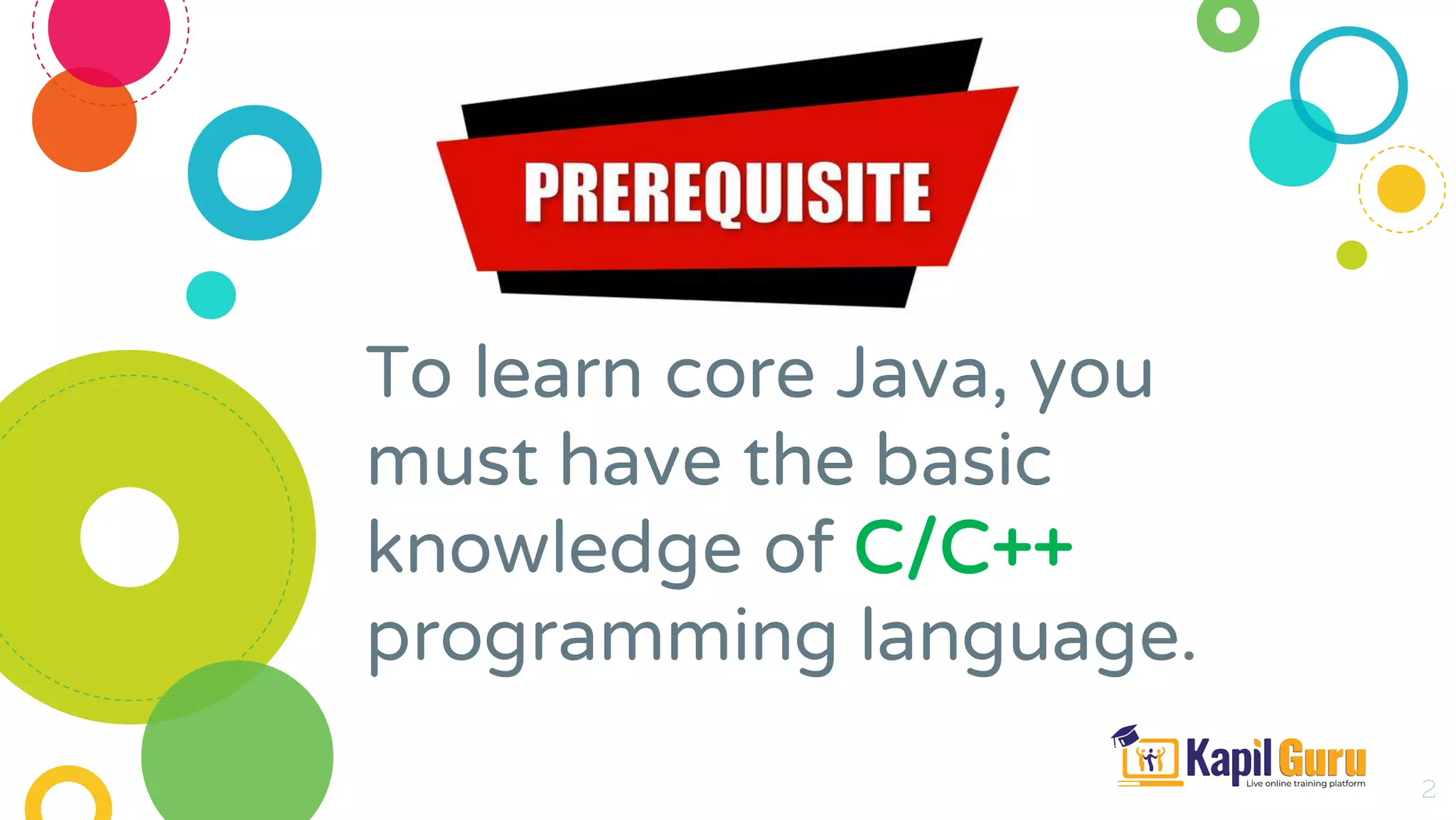 PREREQUISITE

To learn core Java, you must have the basic knowledge of C/C++ programming language.

Kapil Guru
Live online training platform

2